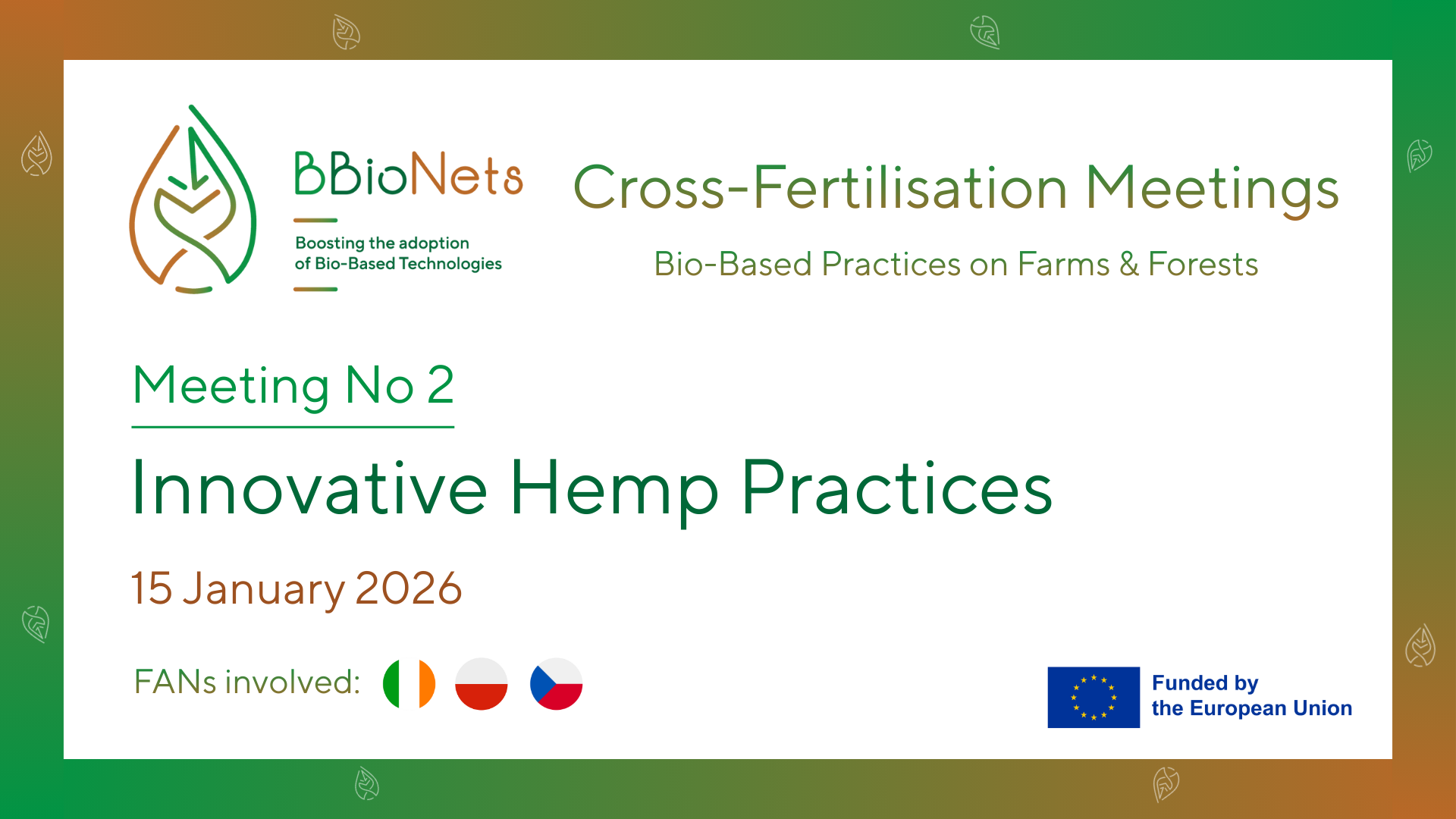 BBioNets

Boosting the adoption of Bio-Based Technologies

Cross-Fertilisation Meetings

Bio-Based Practices on Farms & Forests

Meeting No 2

Innovative Hemp Practices

15 January 2026

FANs involved:

Funded by the European Union